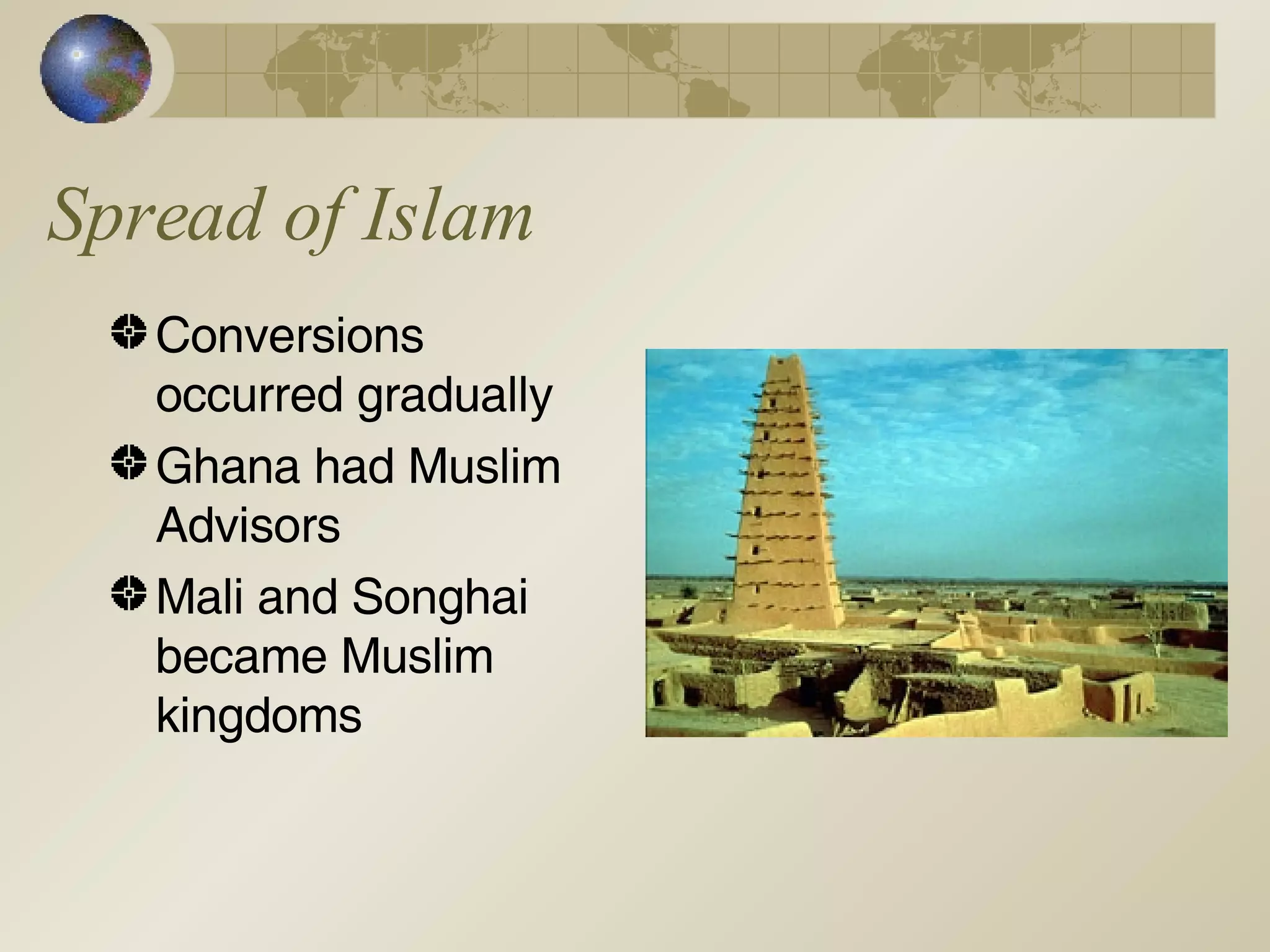 Spread of Islam

Conversions occurred gradually

Ghana had Muslim Advisors

Mali and Songhai became Muslim kingdoms